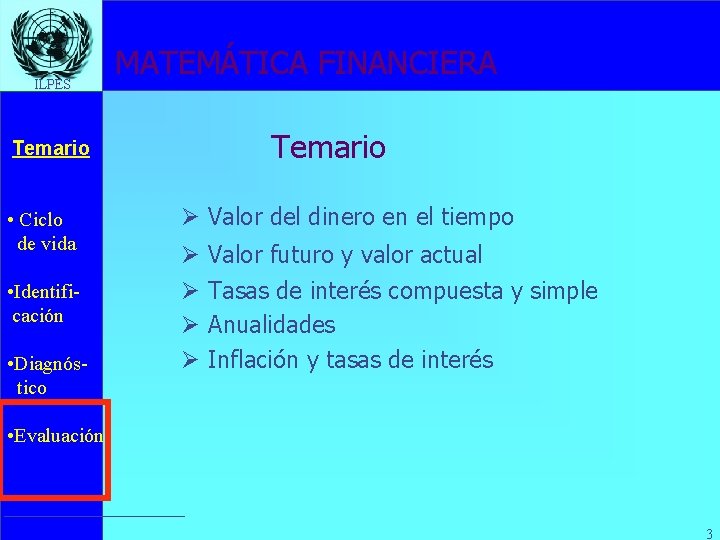 ILPES

MATEMÁTICA FINANCIERA

Temario

• Ciclo de vida

•Identificación

•Diagnóstico

•Evaluación

Temario

➢ Valor del dinero en el tiempo
➢ Valor futuro y valor actual
➢ Tasas de interés compuesta y simple
➢ Anualidades
➢ Inflación y tasas de interés

3